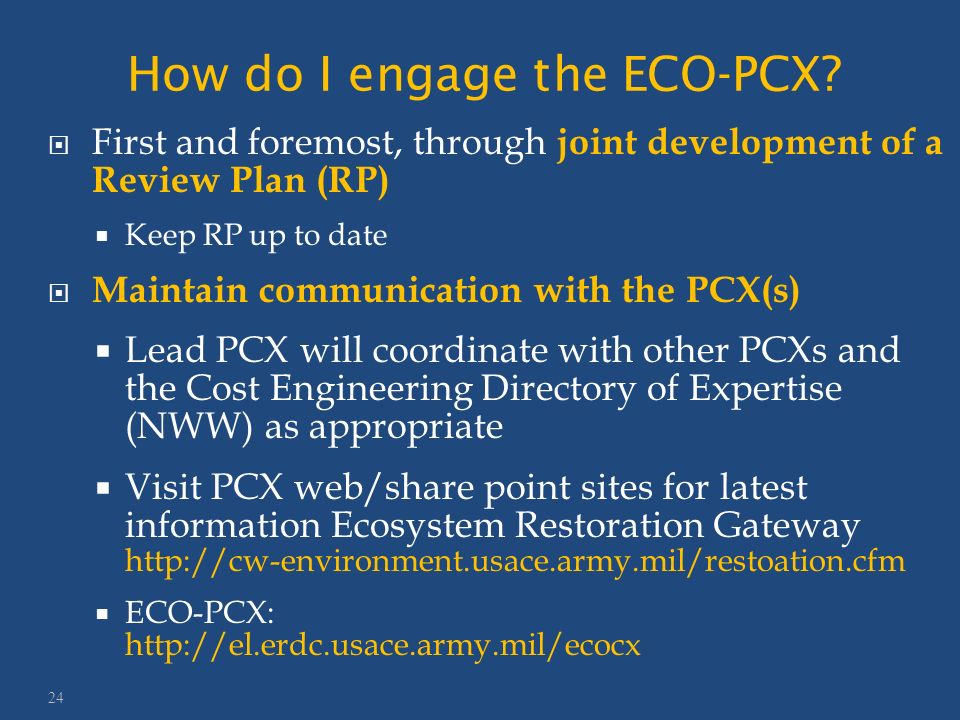 How do I engage the ECO-PCX?

First and foremost, through joint development of a Review Plan (RP)

Keep RP up to date

Maintain communication with the PCX(s)

Lead PCX will coordinate with other PCXs and the Cost Engineering Directory of Expertise (NWW) as appropriate

Visit PCX web/share point sites for latest information Ecosystem Restoration Gateway http://cw-environment.usace.army.mil/restoation.cfm

ECO-PCX: http://el.erdc.usace.army.mil/ecocx

24